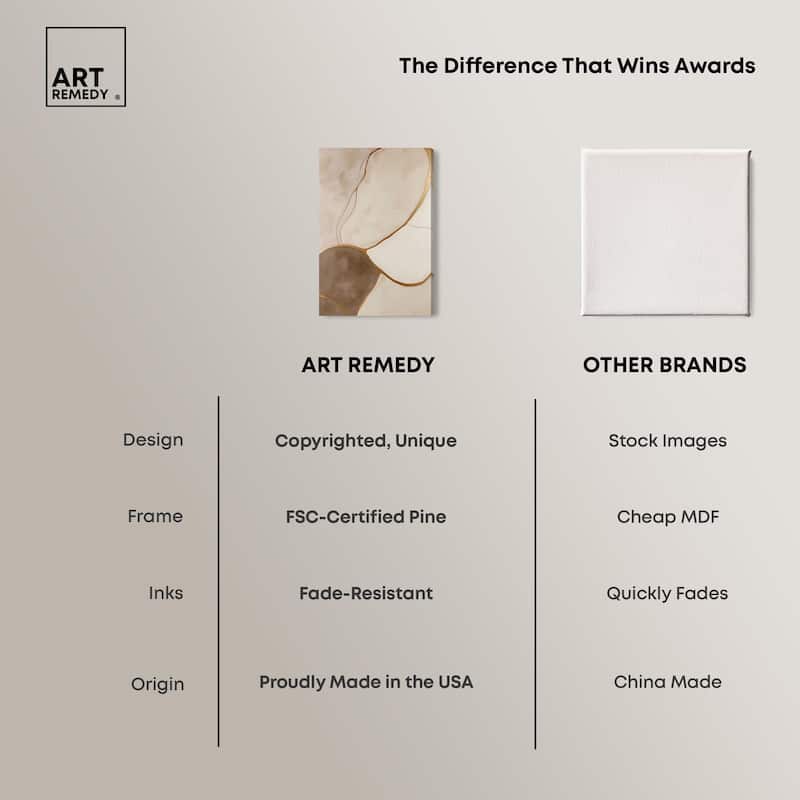 ART REMEDY ®

The Difference That Wins Awards

| | ART REMEDY | OTHER BRANDS |
|---|---|---|
| Design | Copyrighted, Unique | Stock Images |
| Frame | FSC-Certified Pine | Cheap MDF |
| Inks | Fade-Resistant | Quickly Fades |
| Origin | Proudly Made in the USA | China Made |